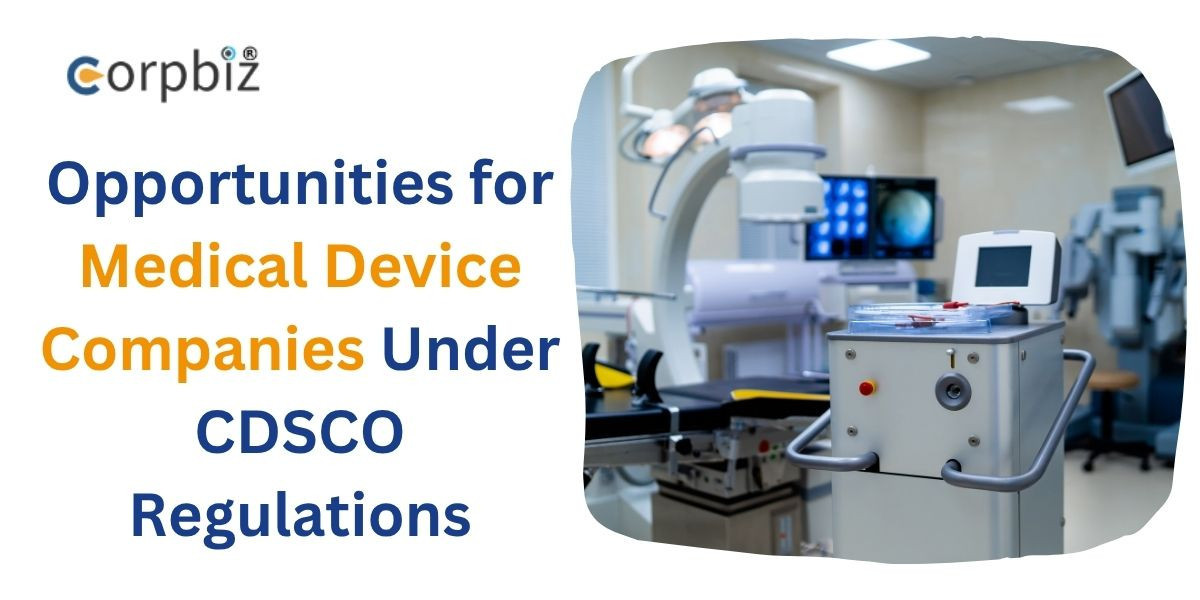 corpbiz®

Opportunities for Medical Device Companies Under CDSCO Regulations